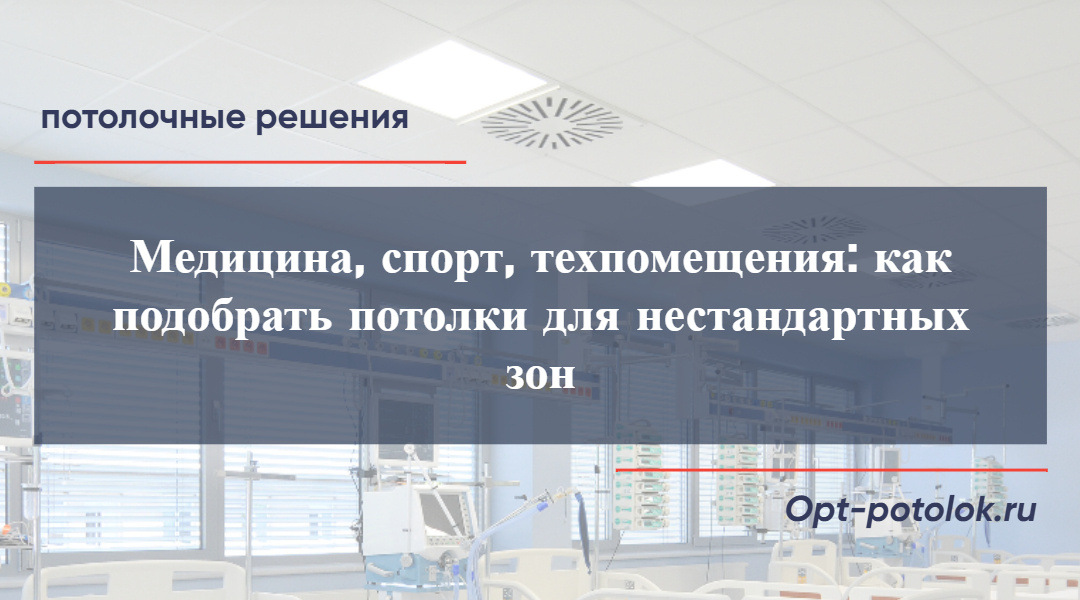 потолочные решения

Медицина, спорт, техпомещения: как подобрать потолки для нестандартных зон

Opt-potolok.ru